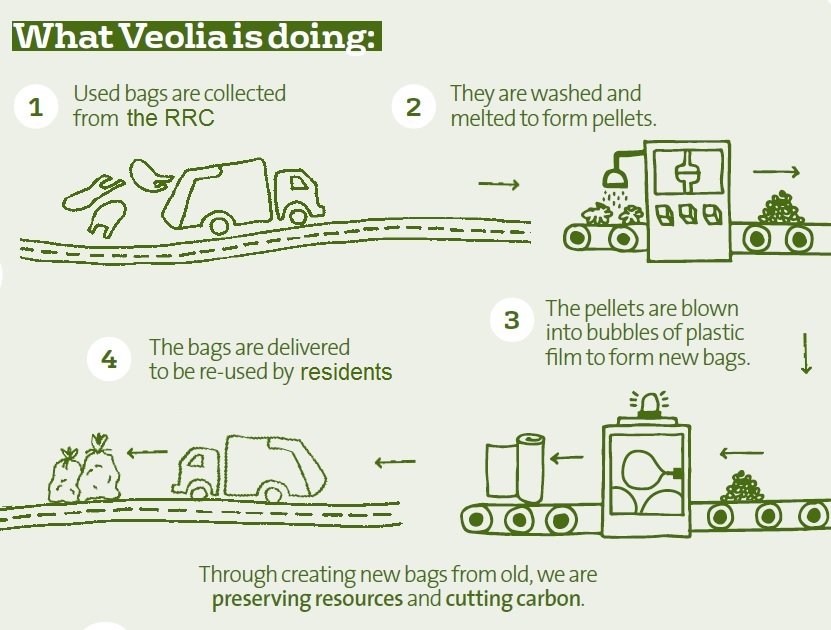 What Veolia is doing:

1 Used bags are collected from the RRC

2 They are washed and melted to form pellets.

3 The pellets are blown into bubbles of plastic film to form new bags.

4 The bags are delivered to be re-used by residents

Through creating new bags from old, we are preserving resources and cutting carbon.